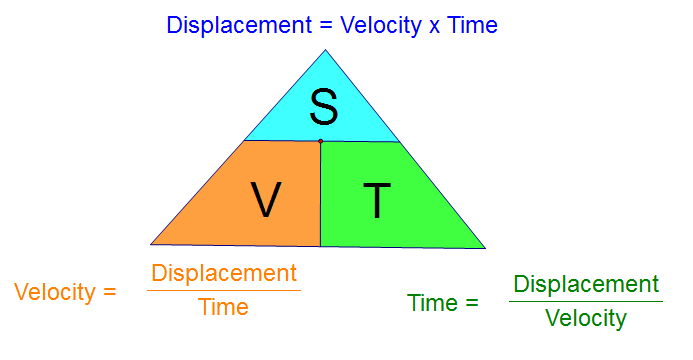 Displacement = Velocity x Time

S

V

T

Velocity = $\frac{\text{Displacement}}{\text{Time}}$

Time = $\frac{\text{Displacement}}{\text{Velocity}}$